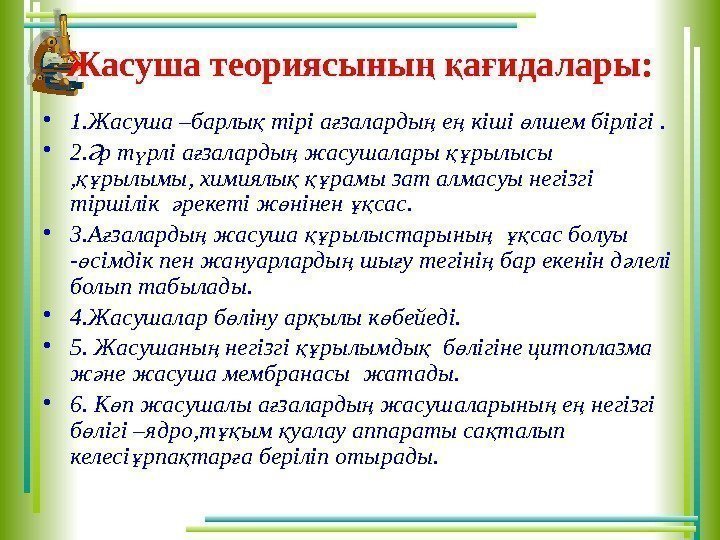 Жасуша теориясының қағидалары:

• 1.Жасуша –барлық тірі ағзалардың ең кіші өлшем бірлігі .

• 2.Әр түрлі ағзалардың жасушалары құрылысы ,құрылымы, химиялық құрамы зат алмасуы негізгі тіршілік әрекеті жөнінен ұқсас.

• 3.Ағзалардың жасуша құрылыстарының ұқсас болуы -өсімдік пен жануарлардың шығу тегінің бар екенін дәлелі болып табылады.

• 4.Жасушалар бөліну арқылы көбейеді.

• 5. Жасушаның негізгі құрылымдық бөлігіне цитоплазма және жасуша мембранасы жатады.

• 6. Көп жасушалы ағзалардың жасушаларының ең негізгі бөлігі –ядро,тұқым қуалау аппараты сақталып келесіұрпақтарға беріліп отырады.